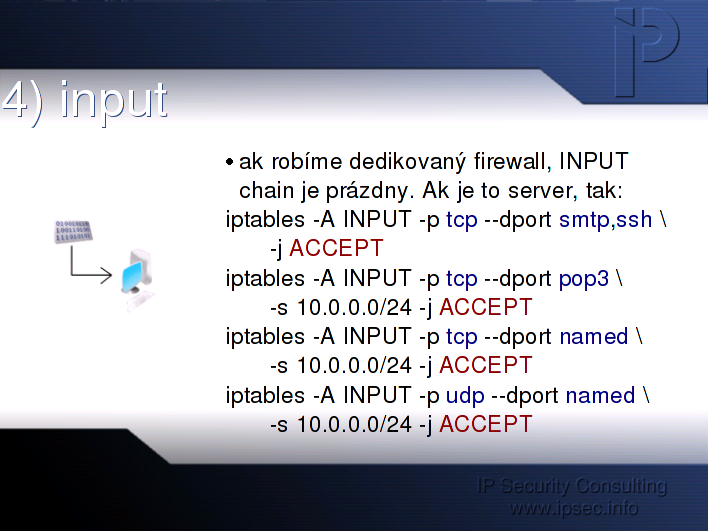 IP

4) input

• ak robíme dedikovaný firewall, INPUT chain je prázdny. Ak je to server, tak:

iptables -A INPUT -p tcp --dport smtp,ssh \
-j ACCEPT
iptables -A INPUT -p tcp --dport pop3 \
-s 10.0.0.0/24 -j ACCEPT
iptables -A INPUT -p tcp --dport named \
-s 10.0.0.0/24 -j ACCEPT
iptables -A INPUT -p udp --dport named \
-s 10.0.0.0/24 -j ACCEPT

IP Security Consulting
www.ipsec.info